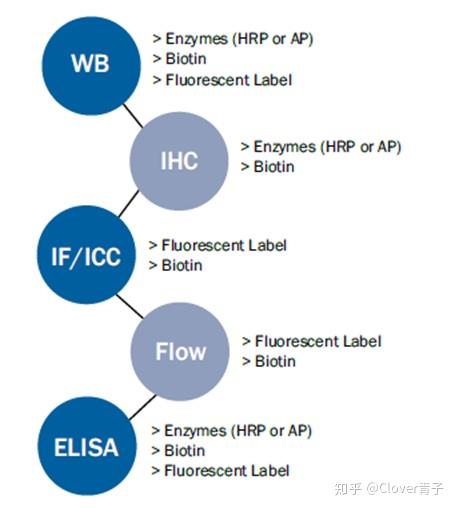 WB

> Enzymes (HRP or AP)
> Biotin
> Fluorescent Label

IHC

> Enzymes (HRP or AP)
> Biotin

IF/ICC

> Fluorescent Label
> Biotin

Flow

> Fluorescent Label
> Biotin

ELISA

> Enzymes (HRP or AP)
> Biotin
> Fluorescent Label

知乎 @Clover青子